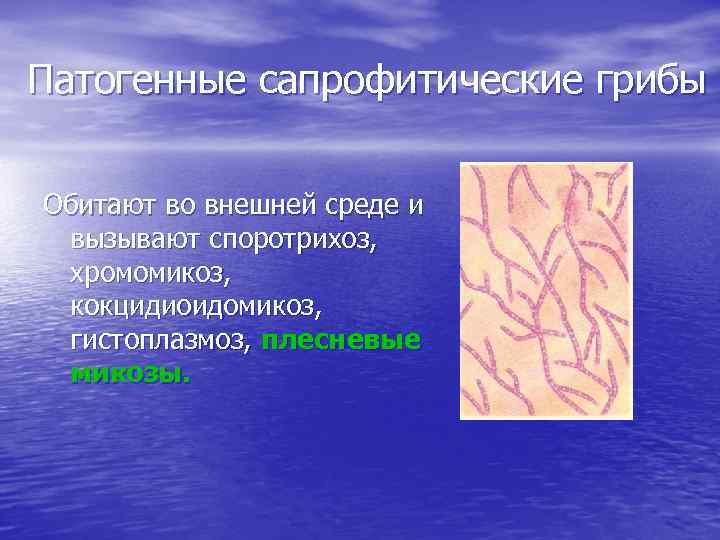 Патогенные сапрофитические грибы

Обитают во внешней среде и вызывают споротрихоз, хромомикоз, кокцидиоидомикоз, гистоплазмоз, плесневые микозы.